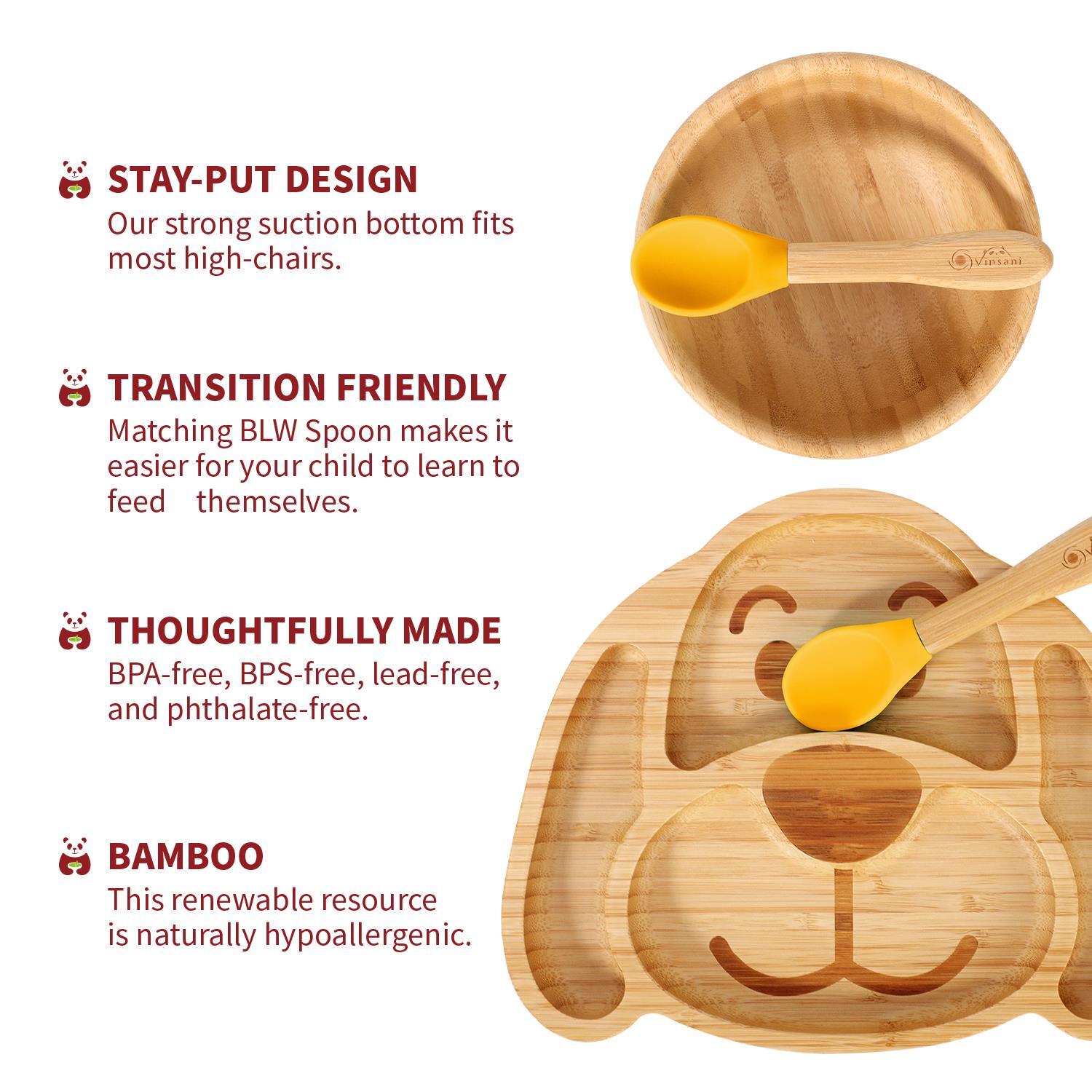 STAY-PUT DESIGN
Our strong suction bottom fits most high-chairs.

TRANSITION FRIENDLY
Matching BLW Spoon makes it easier for your child to learn to feed themselves.

THOUGHTFULLY MADE
BPA-free, BPS-free, lead-free, and phthalate-free.

BAMBOO
This renewable resource is naturally hypoallergenic.

Vinsani